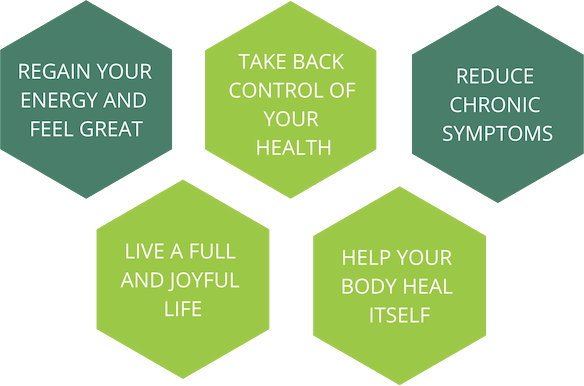 REGAIN YOUR ENERGY AND FEEL GREAT

TAKE BACK CONTROL OF YOUR HEALTH

REDUCE CHRONIC SYMPTOMS

LIVE A FULL AND JOYFUL LIFE

HELP YOUR BODY HEAL ITSELF